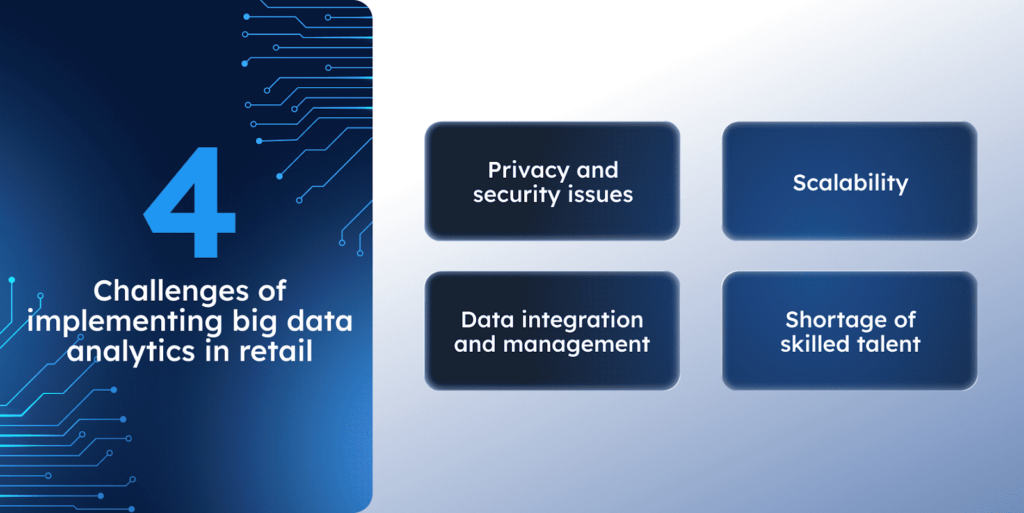 4

Challenges of implementing big data analytics in retail

Privacy and security issues

Scalability

Data integration and management

Shortage of skilled talent